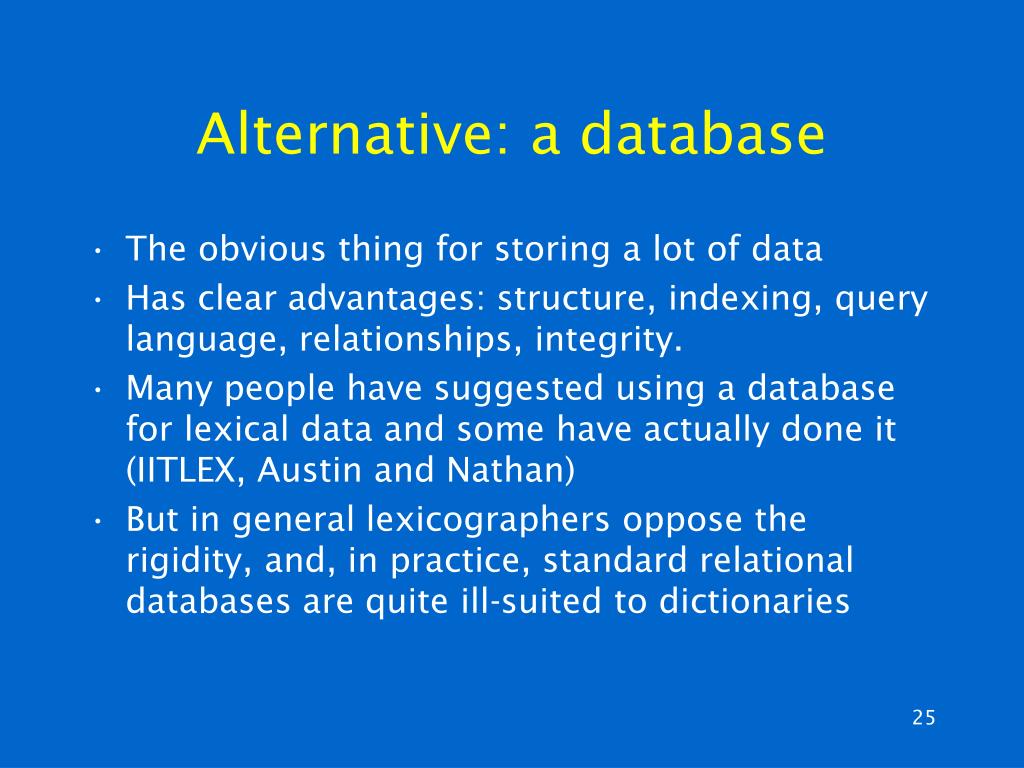 Alternative: a database

• The obvious thing for storing a lot of data
• Has clear advantages: structure, indexing, query language, relationships, integrity.
• Many people have suggested using a database for lexical data and some have actually done it (IITLEX, Austin and Nathan)
• But in general lexicographers oppose the rigidity, and, in practice, standard relational databases are quite ill-suited to dictionaries

25